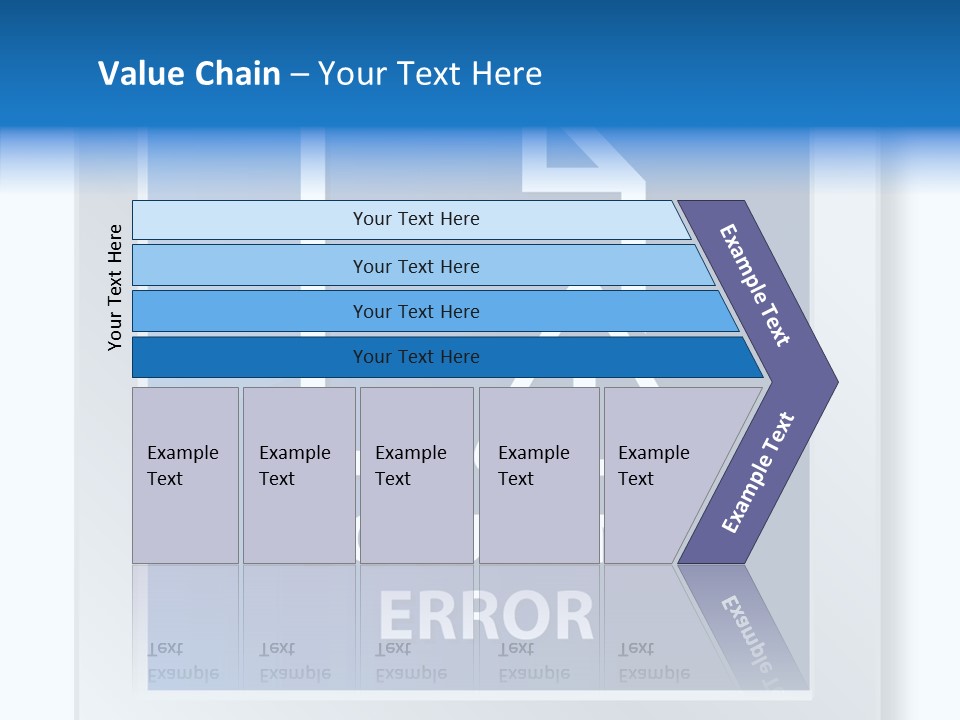 Value Chain – Your Text Here

Your Text Here

Your Text Here

Your Text Here

Your Text Here

Your Text Here

Example Text

Example Text

Example Text

Example Text

Example Text

Example Text

Example Text

ERROR